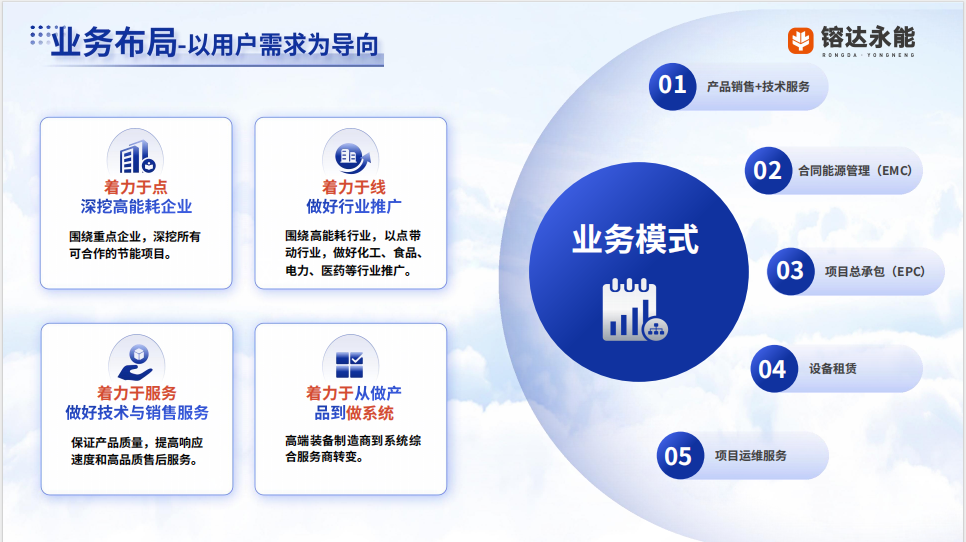 业务布局-以用户需求为导向

镕达永能
RONGDA · YONGNENG

着力于点
深挖高能耗企业

围绕重点企业，深挖所有可合作的节能项目。

着力于线
做好行业推广

围绕高能耗行业，以点带动行业，做好化工、食品、电力、医药等行业推广。

着力于服务
做好技术与销售服务

保证产品质量，提高响应速度和高品质售后服务。

着力于从做产品到做系统

高端装备制造商到系统综合服务商转变。

业务模式

01 产品销售+技术服务

02 合同能源管理（EMC）

03 项目总承包（EPC）

04 设备租赁

05 项目运维服务